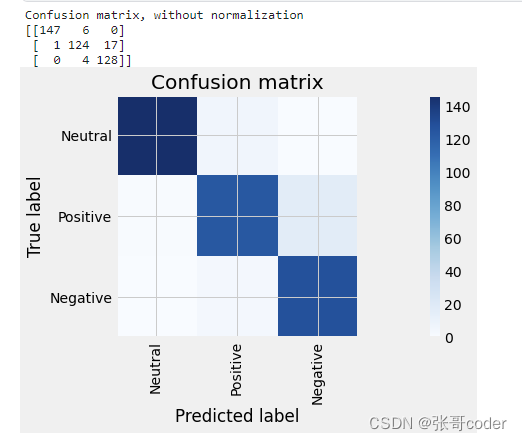 Confusion matrix, without normalization
[[147   6   0]
 [  1 124  17]
 [  0   4 128]]

Confusion matrix

True label

Neutral

Positive

Negative

Neutral

Positive

Negative

Predicted label

140
120
100
80
60
40
20
0

CSDN @张哥coder